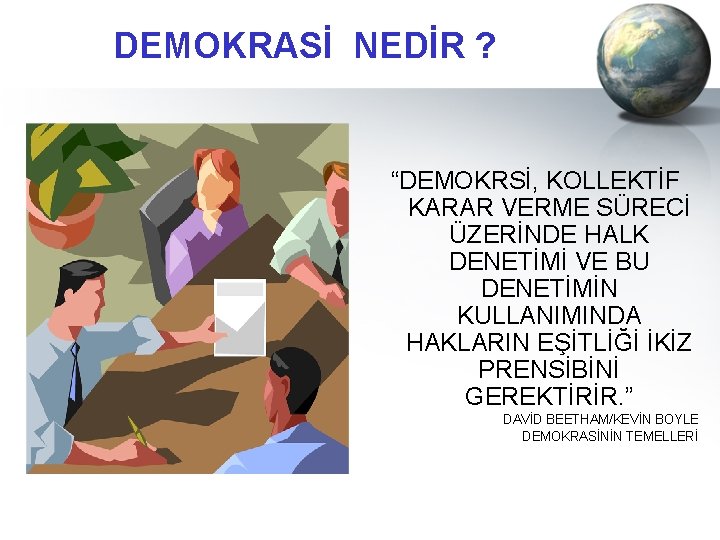 DEMOKRASİ NEDİR ?

“DEMOKRSİ, KOLLEKTİF KARAR VERME SÜRECİ ÜZERİNDE HALK DENETİMİ VE BU DENETİMİN KULLANIMINDA HAKLARIN EŞİTLİĞİ İKİZ PRENSİBİNİ GEREKTİRİR.”

DAVİD BEETHAM/KEVİN BOYLE
DEMOKRASİNİN TEMELLERİ